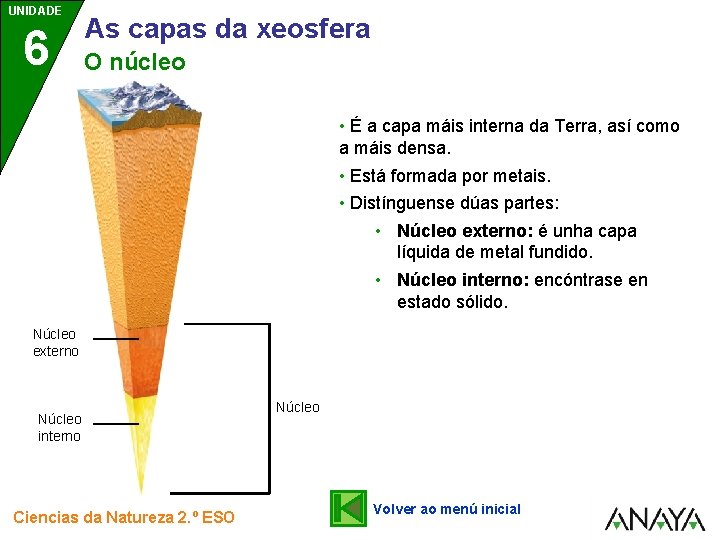 UNIDADE
6
As capas da xeosfera
O núcleo

• É a capa máis interna da Terra, así como a máis densa.
• Está formada por metais.
• Distínguense dúas partes:
• Núcleo externo: é unha capa líquida de metal fundido.
• Núcleo interno: encóntrase en estado sólido.

Núcleo externo
Núcleo interno
Núcleo

Ciencias da Natureza 2.º ESO
Volver ao menú inicial
ANAYA